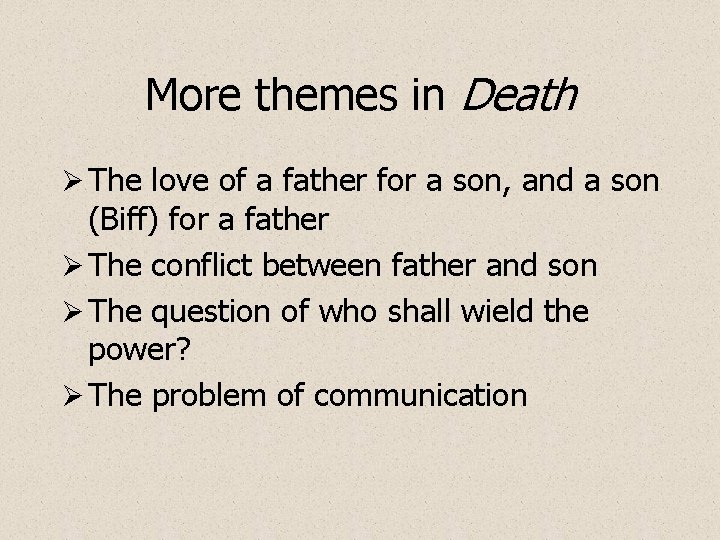 More themes in Death

➢ The love of a father for a son, and a son (Biff) for a father
➢ The conflict between father and son
➢ The question of who shall wield the power?
➢ The problem of communication